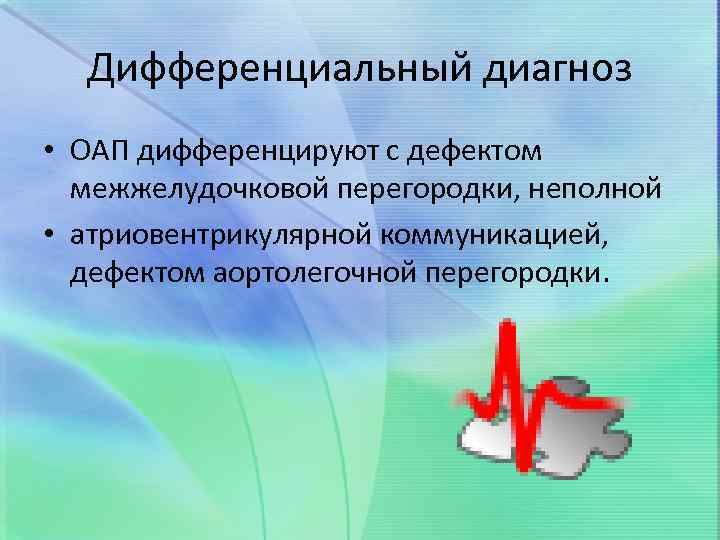 Дифференциальный диагноз

• ОАП дифференцируют с дефектом межжелудочковой перегородки, неполной

• атриовентрикулярной коммуникацией, дефектом аортолегочной перегородки.